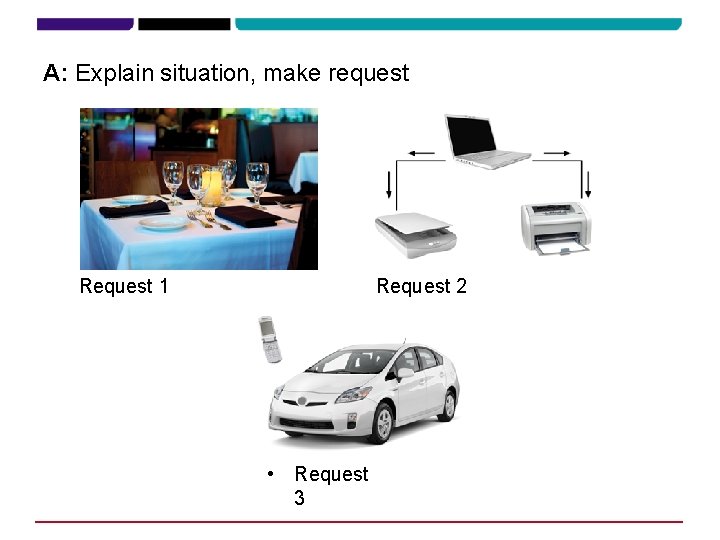 A: Explain situation, make request

Request 1

Request 2

• Request 3